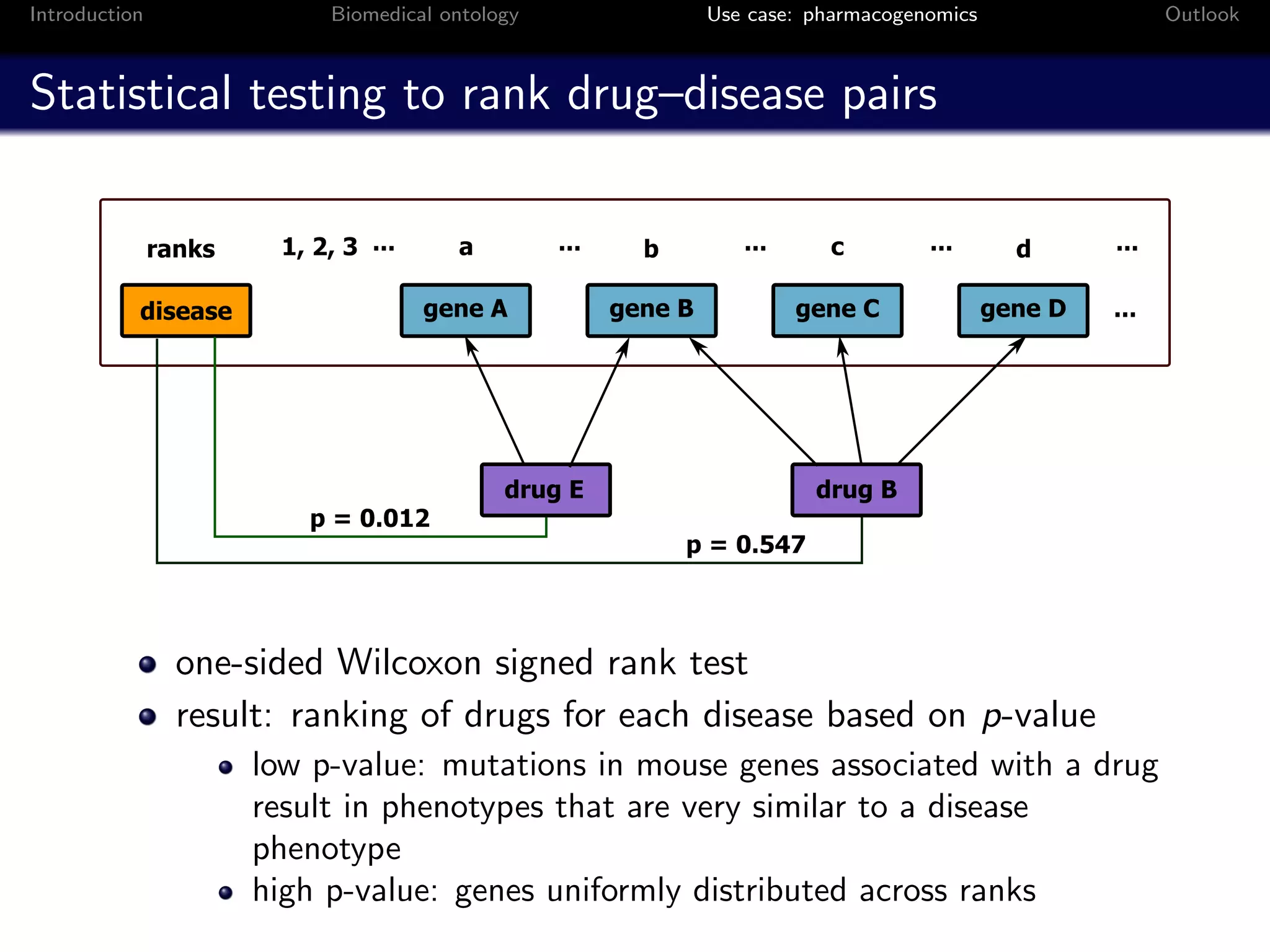 Introduction Biomedical ontology Use case: pharmacogenomics Outlook

Statistical testing to rank drug–disease pairs

ranks 1, 2, 3 ... a ... b ... c ... d ...

disease gene A gene B gene C gene D ...

drug E drug B

p = 0.012

p = 0.547

- one-sided Wilcoxon signed rank test
- result: ranking of drugs for each disease based on $p$-value
  - low p-value: mutations in mouse genes associated with a drug result in phenotypes that are very similar to a disease phenotype
  - high p-value: genes uniformly distributed across ranks